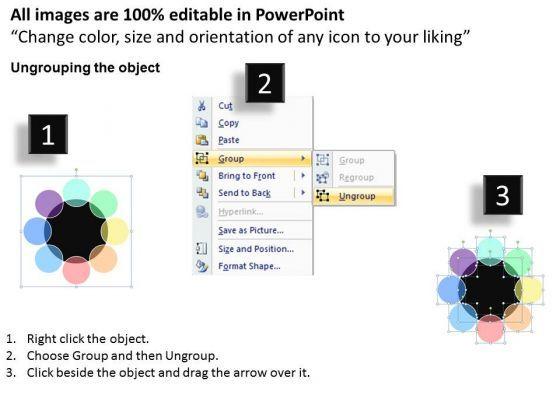 All images are 100% editable in PowerPoint
“Change color, size and orientation of any icon to your liking”

Ungrouping the object

1

2

Cut
Copy
Paste
Group
Bring to Front
Send to Back
Hyperlink...
Save as Picture...
Size and Position...
Format Shape...

Group
Regroup
Ungroup

3

1. Right click the object.
2. Choose Group and then Ungroup.
3. Click beside the object and drag the arrow over it.